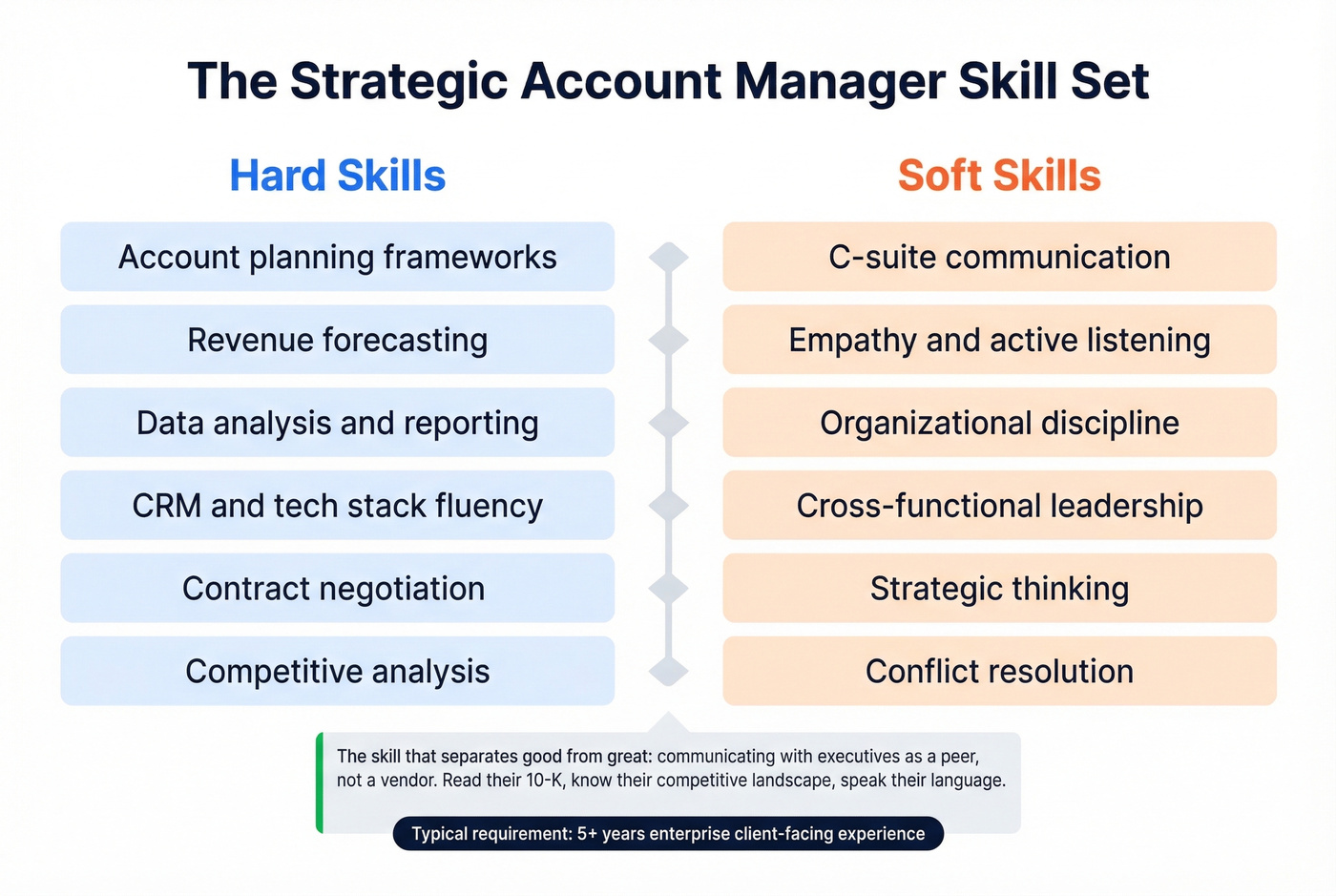 The Strategic Account Manager Skill Set

Hard Skills

Account planning frameworks

Revenue forecasting

Data analysis and reporting

CRM and tech stack fluency

Contract negotiation

Competitive analysis

Soft Skills

C-suite communication

Empathy and active listening

Organizational discipline

Cross-functional leadership

Strategic thinking

Conflict resolution

The skill that separates good from great: communicating with executives as a peer, not a vendor. Read their 10-K, know their competitive landscape, speak their language.

Typical requirement: 5+ years enterprise client-facing experience